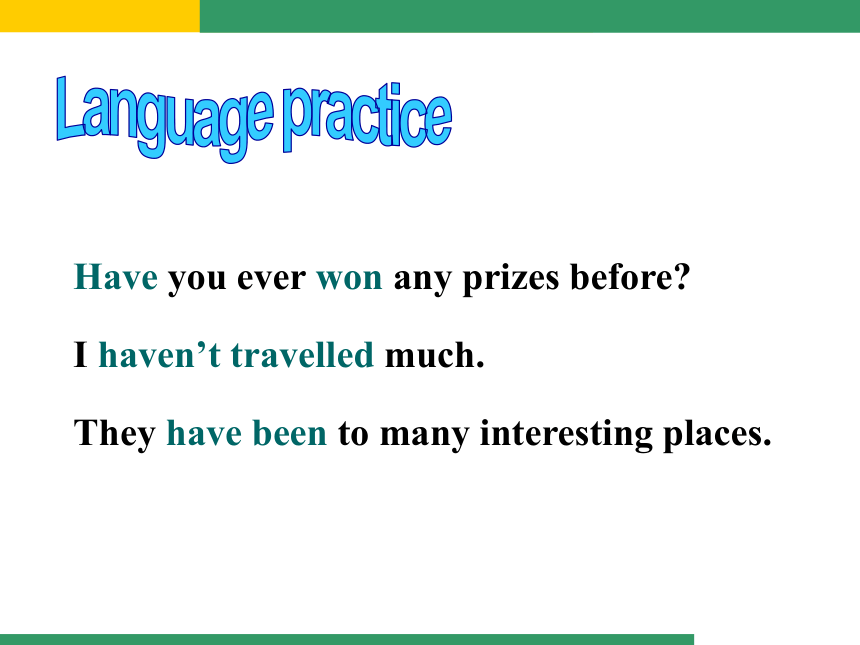 Language practice

Have you ever won any prizes before?

I haven’t travelled much.

They have been to many interesting places.